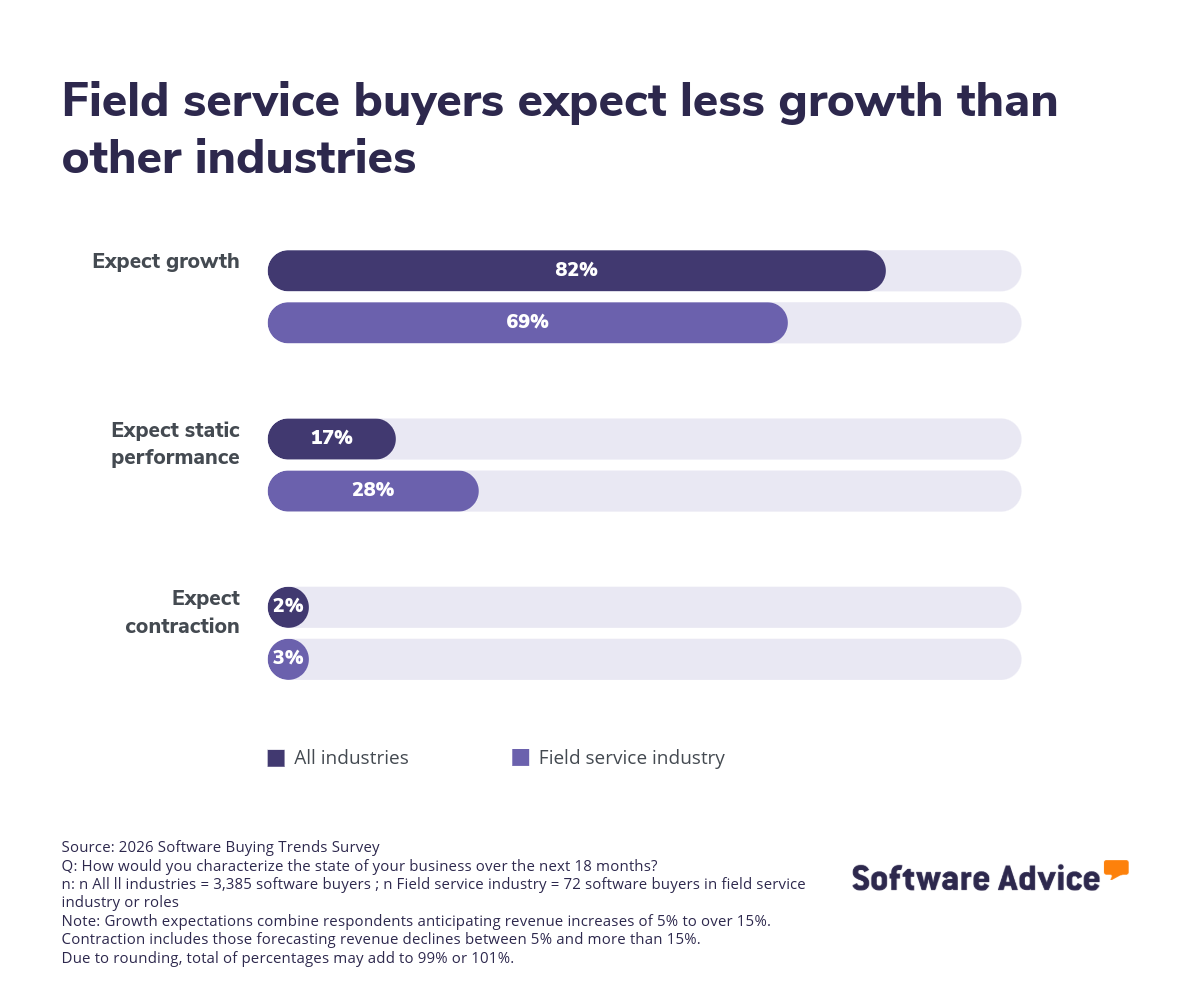 Field service buyers expect less growth than other industries

Expect growth
82%
69%

Expect static performance
17%
28%

Expect contraction
2%
3%

All industries
Field service industry

Source: 2026 Software Buying Trends Survey
Q: How would you characterize the state of your business over the next 18 months?
n: n All ll industries = 3,385 software buyers ; n Field service industry = 72 software buyers in field service industry or roles
Note: Growth expectations combine respondents anticipating revenue increases of 5% to over 15%.
Contraction includes those forecasting revenue declines between 5% and more than 15%.
Due to rounding, total of percentages may add to 99% or 101%.

Software Advice